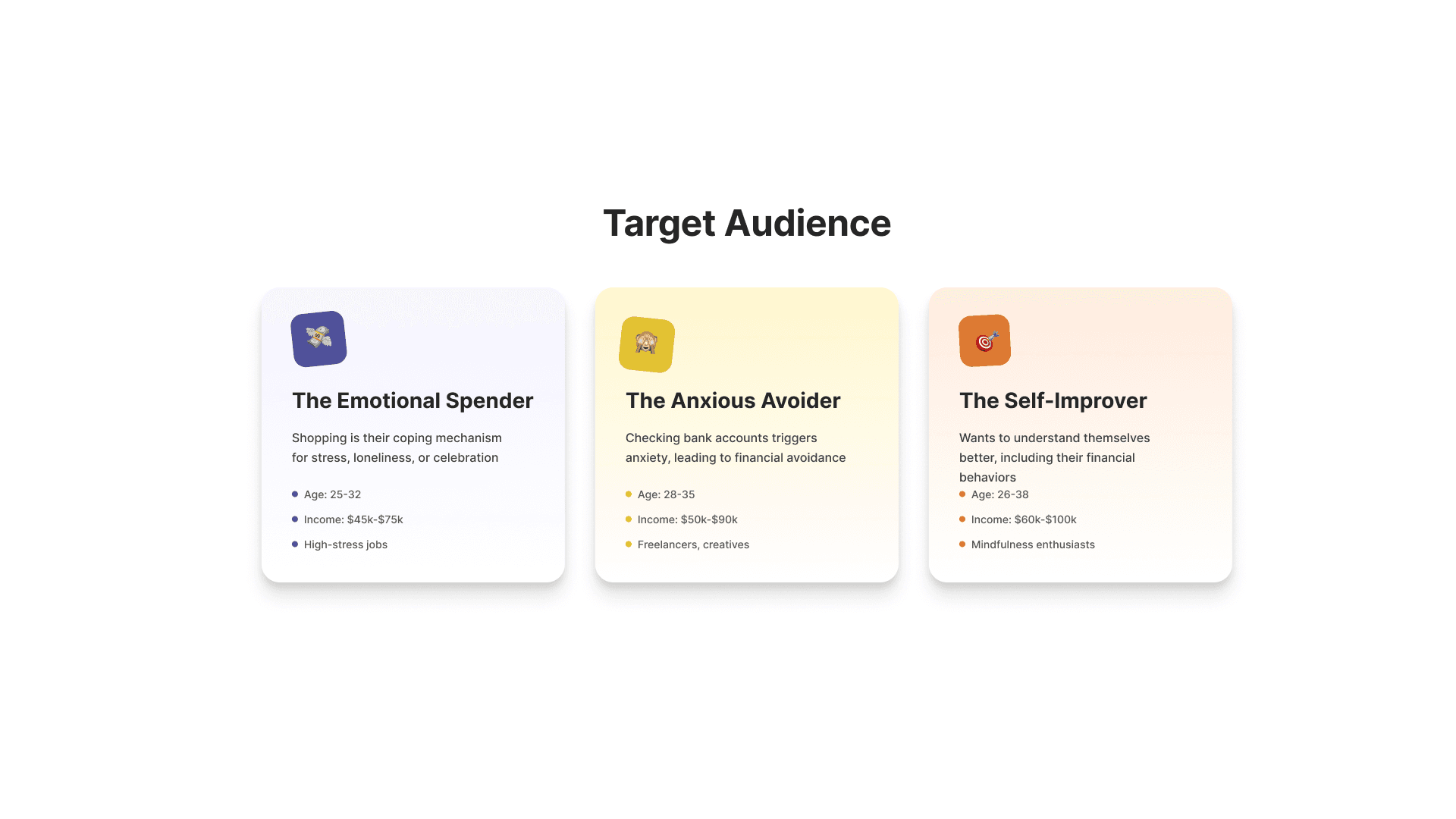 Target Audience

The Emotional Spender

Shopping is their coping mechanism for stress, loneliness, or celebration

- Age: 25-32
- Income: \$45k-\$75k
- High-stress jobs

The Anxious Avoider

Checking bank accounts triggers anxiety, leading to financial avoidance

- Age: 28-35
- Income: \$50k-\$90k
- Freelancers, creatives

The Self-Improver

Wants to understand themselves better, including their financial behaviors

- Age: 26-38
- Income: \$60k-\$100k
- Mindfulness enthusiasts